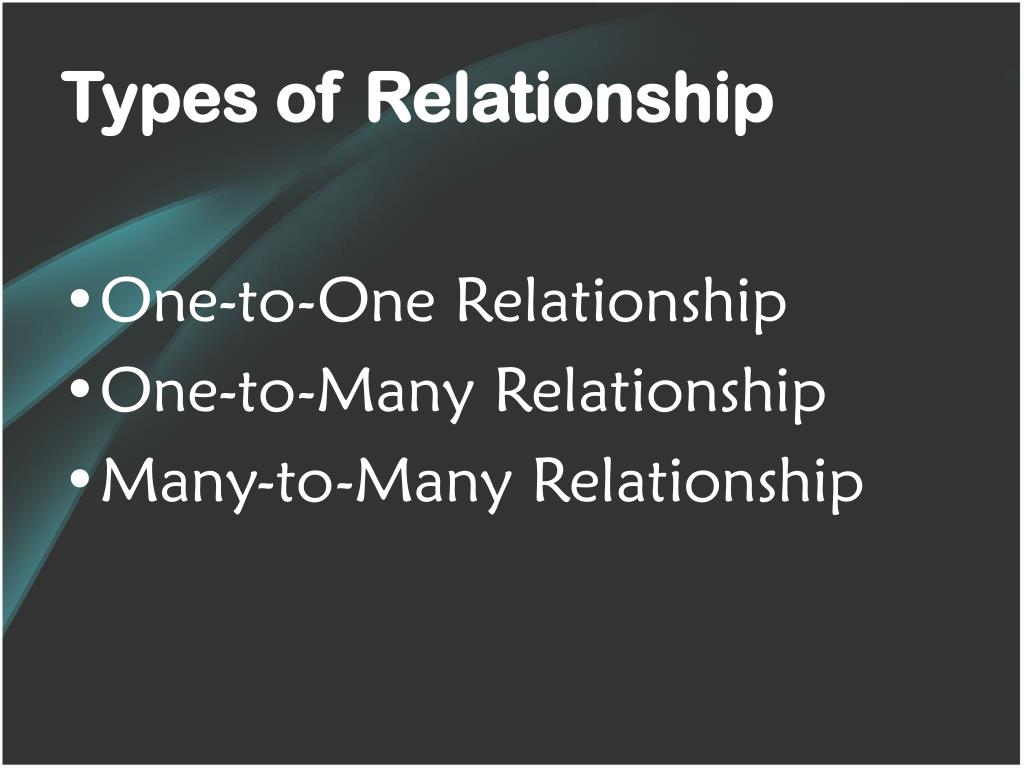 Types of Relationship

• One-to-One Relationship
• One-to-Many Relationship
• Many-to-Many Relationship